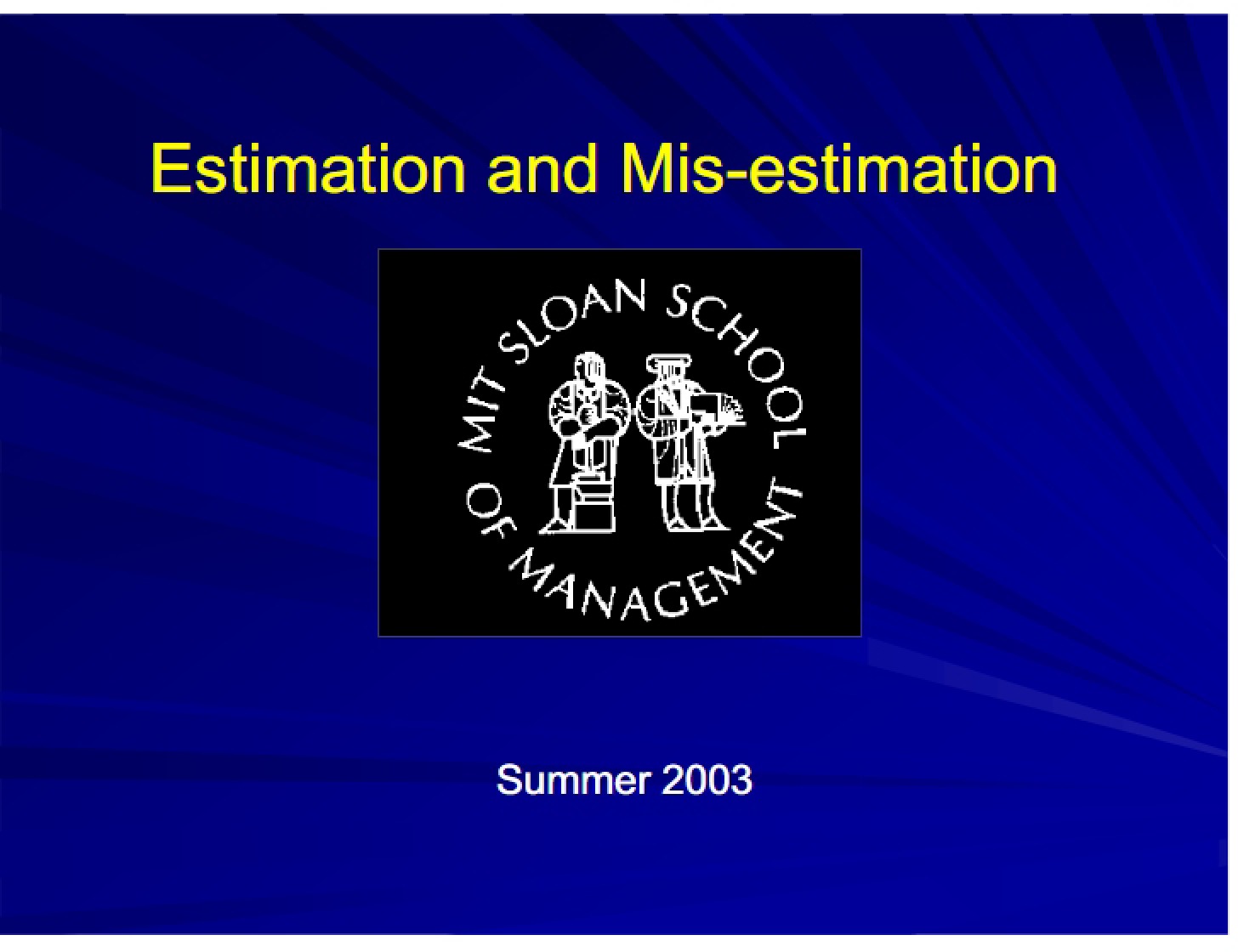 Estimation and Mis-estimation

MIT SLOAN SCHOOL OF MANAGEMENT

Summer 2003